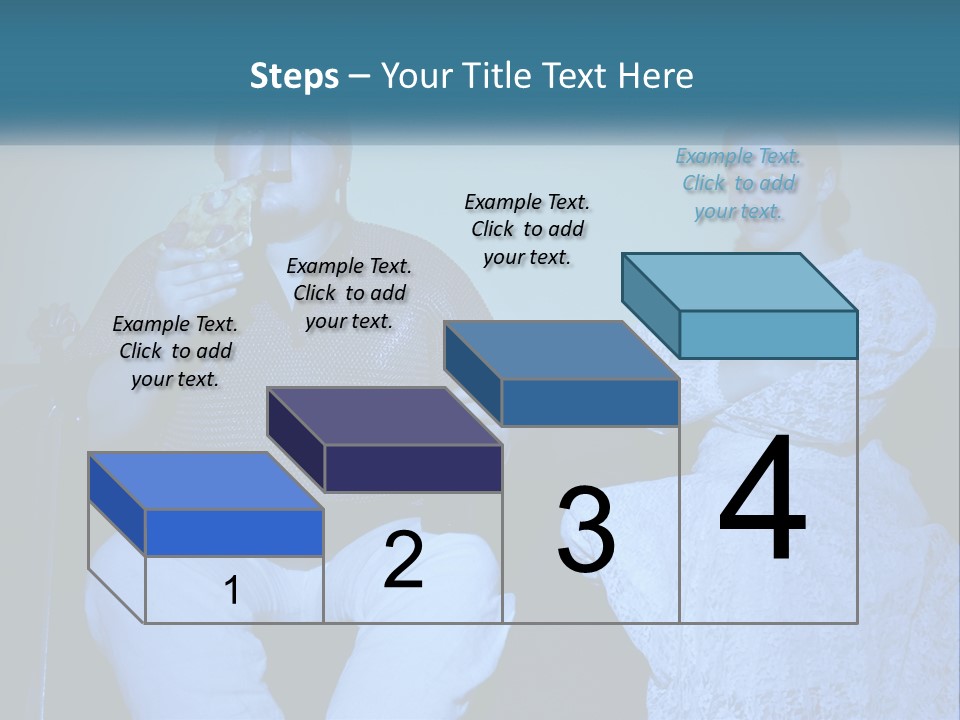 Steps – Your Title Text Here

Example Text. Click to add your text.

Example Text. Click to add your text.

Example Text. Click to add your text.

Example Text. Click to add your text.

1

2

3

4